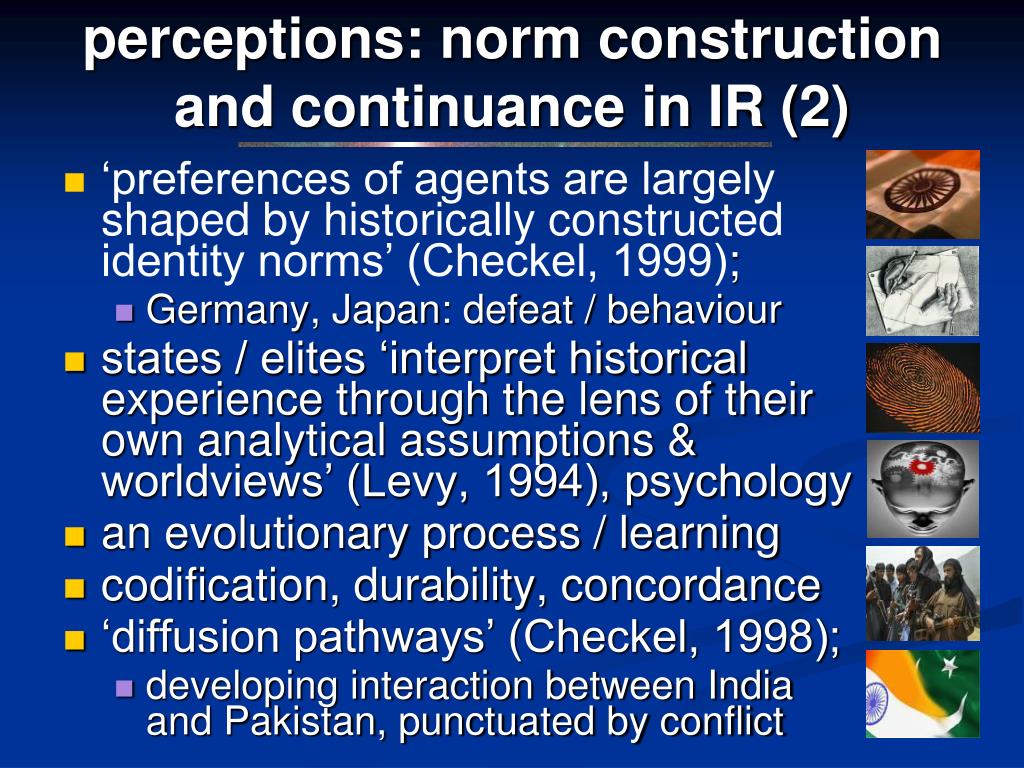 perceptions: norm construction and continuance in IR (2)

- ‘preferences of agents are largely shaped by historically constructed identity norms’ (Checkel, 1999);
  - Germany, Japan: defeat / behaviour
- states / elites ‘interpret historical experience through the lens of their own analytical assumptions & worldviews’ (Levy, 1994), psychology
- an evolutionary process / learning
- codification, durability, concordance
- ‘diffusion pathways’ (Checkel, 1998);
  - developing interaction between India and Pakistan, punctuated by conflict